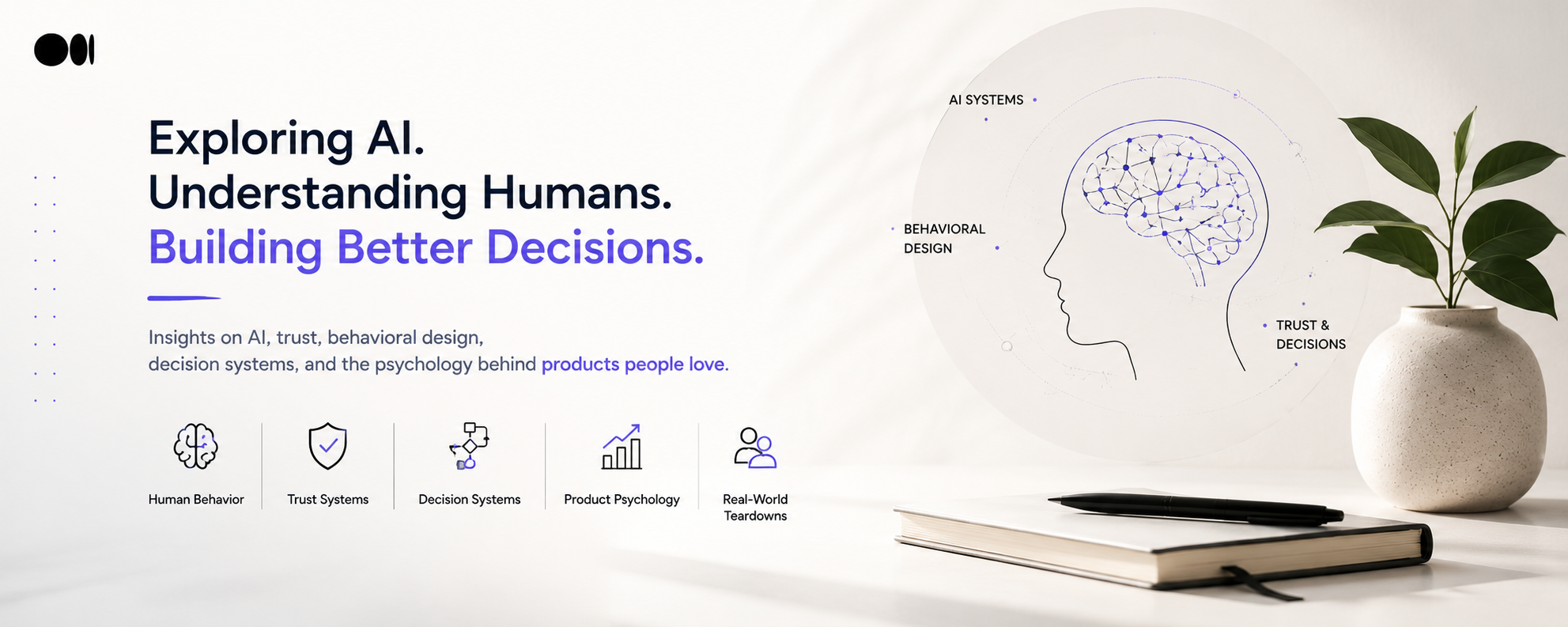 Exploring AI.
Understanding Humans.
Building Better Decisions.

Insights on AI, trust, behavioral design, decision systems, and the psychology behind products people love.

Human Behavior

Trust Systems

Decision Systems

Product Psychology

Real-World Teardowns

AI SYSTEMS

BEHAVIORAL DESIGN

TRUST & DECISIONS